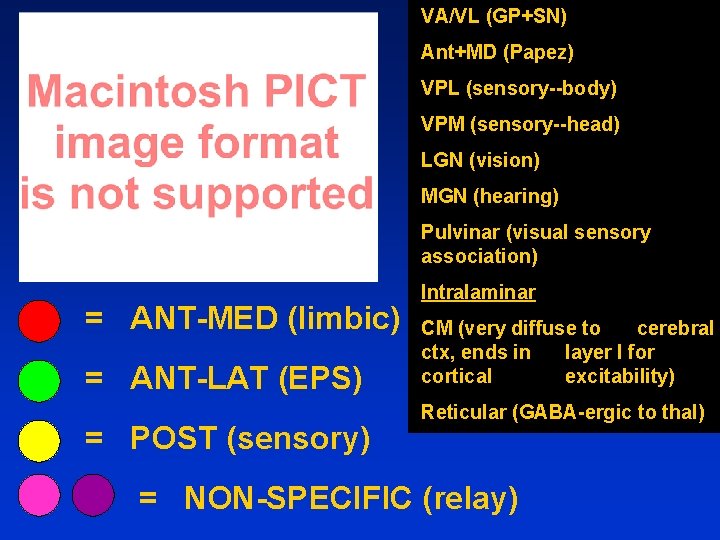 Macintosh PICT image format is not supported

= ANT-MED (limbic)

= ANT-LAT (EPS)

= POST (sensory)

= NON-SPECIFIC (relay)

VA/VL (GP+SN)

Ant+MD (Papez)

VPL (sensory--body)

VPM (sensory--head)

LGN (vision)

MGN (hearing)

Pulvinar (visual sensory association)

Intralaminar

CM (very diffuse to cerebral ctx, ends in layer I for cortical excitability)

Reticular (GABA-ergic to thal)